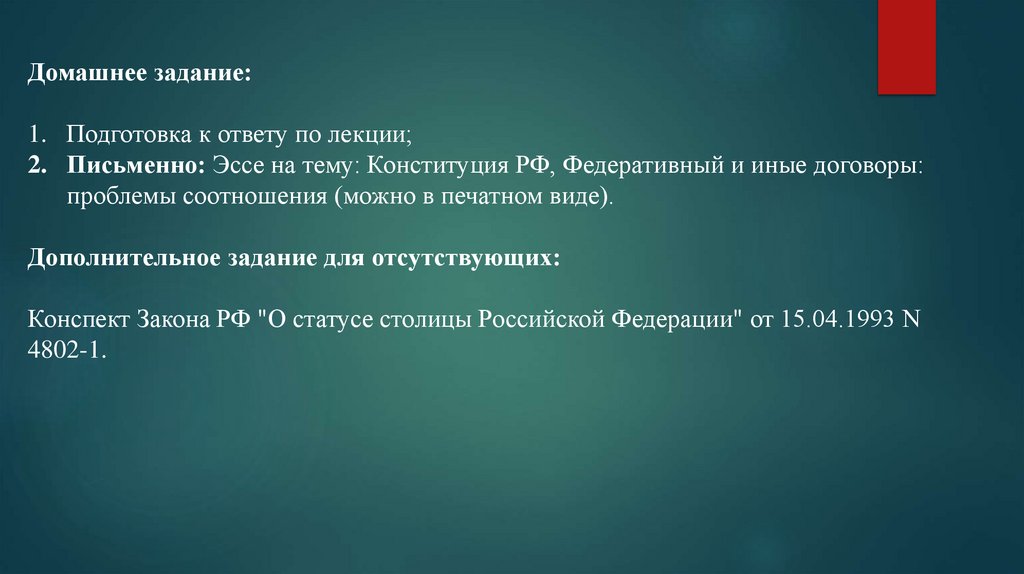 Домашнее задание:

1. Подготовка к ответу по лекции;
2. Письменно: Эссе на тему: Конституция РФ, Федеративный и иные договоры: проблемы соотношения (можно в печатном виде).

Дополнительное задание для отсутствующих:

Конспект Закона РФ "О статусе столицы Российской Федерации" от 15.04.1993 N 4802-1.